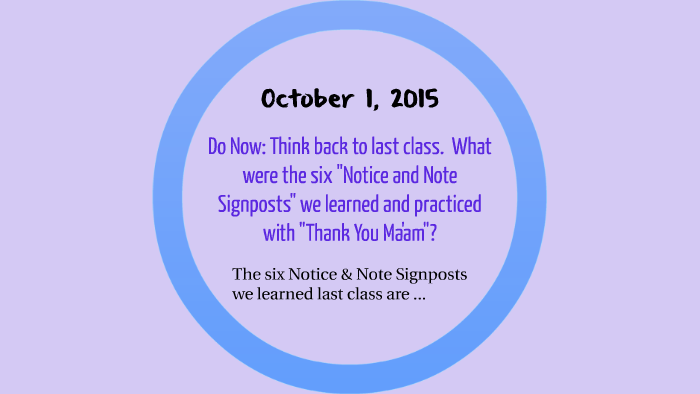 October 1, 2015

Do Now: Think back to last class. What were the six "Notice and Note Signposts" we learned and practiced with "Thank You Ma'am"?

The six Notice & Note Signposts we learned last class are ...